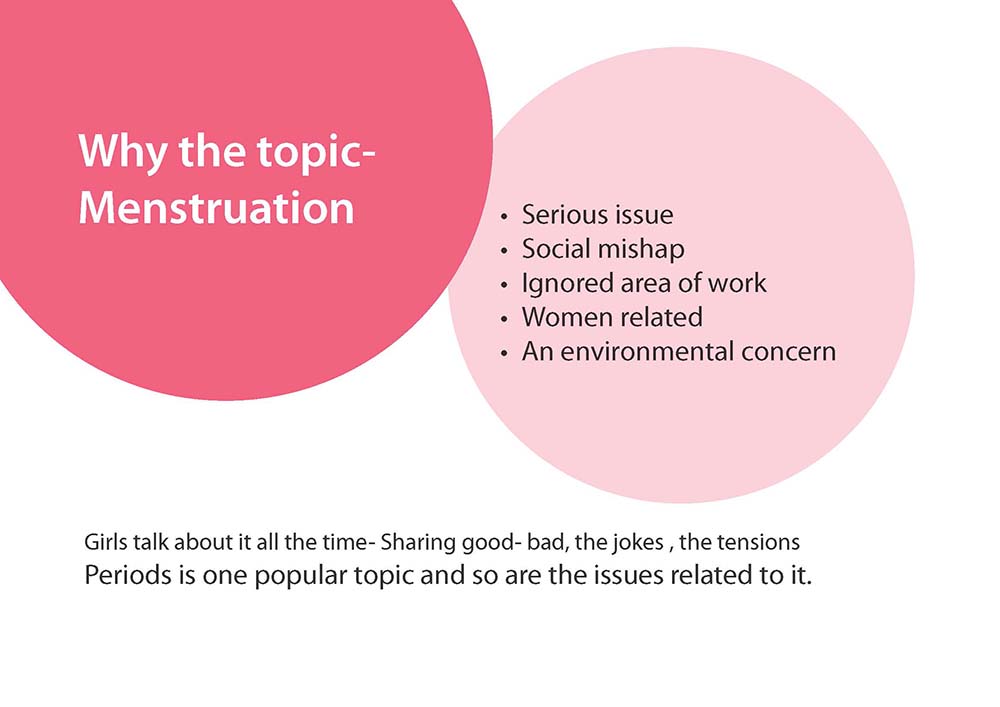 Why the topic-
Menstruation

• Serious issue
• Social mishap
• Ignored area of work
• Women related
• An environmental concern

Girls talk about it all the time- Sharing good- bad, the jokes , the tensions
Periods is one popular topic and so are the issues related to it.